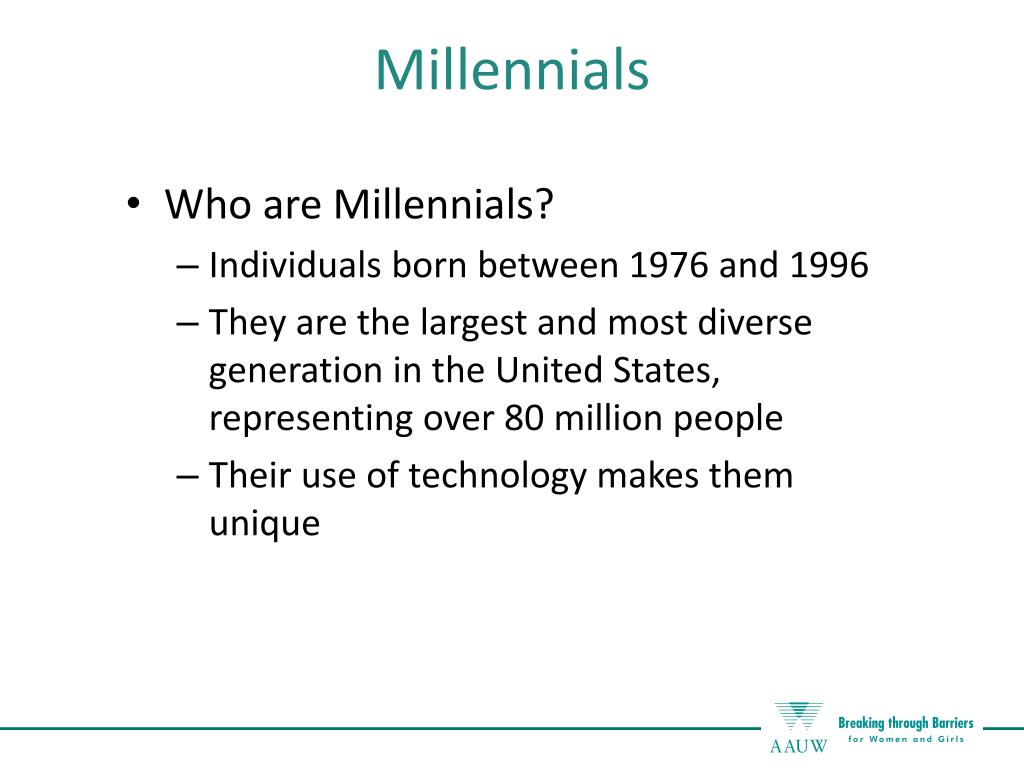 Millennials

• Who are Millennials?
– Individuals born between 1976 and 1996
– They are the largest and most diverse generation in the United States, representing over 80 million people
– Their use of technology makes them unique

AAUW
Breaking through Barriers
for Women and Girls